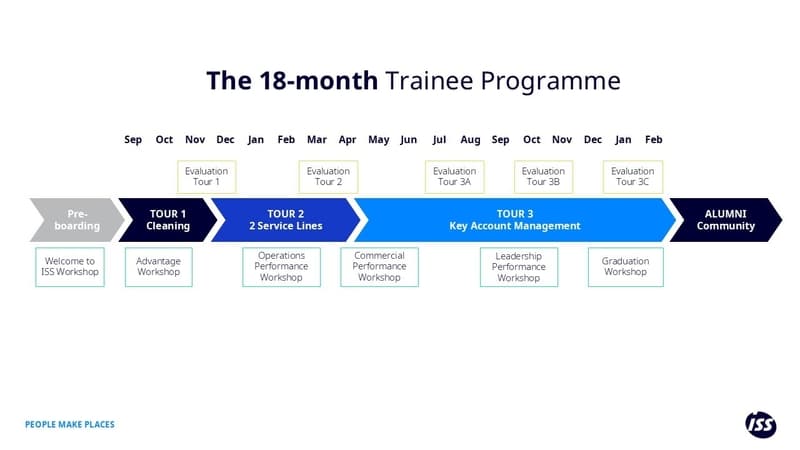 The 18-month Trainee Programme

Sep Oct Nov Dec Jan Feb Mar Apr May Jun Jul Aug Sep Oct Nov Dec Jan Feb

Evaluation Tour 1

Evaluation Tour 2

Evaluation Tour 3A

Evaluation Tour 3B

Evaluation Tour 3C

Pre-boarding

TOUR 1 Cleaning

TOUR 2 2 Service Lines

TOUR 3 Key Account Management

ALUMNI Community

Welcome to ISS Workshop

Advantage Workshop

Operations Performance Workshop

Commercial Performance Workshop

Leadership Performance Workshop

Graduation Workshop

PEOPLE MAKE PLACES

ISS